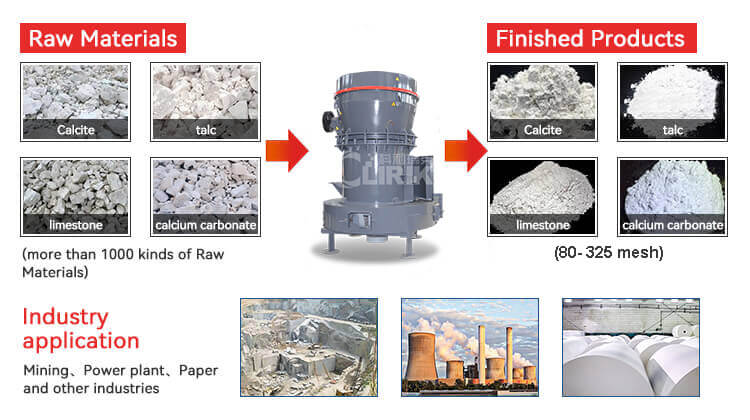 Raw Materials

Calcite

talc

limestone

calcium carbonate

(more than 1000 kinds of Raw Materials)

CLIRIK

Finished Products

Calcite

talc

limestone

calcium carbonate

(80-325 mesh)

Industry application

Mining、Power plant、Paper and other industries